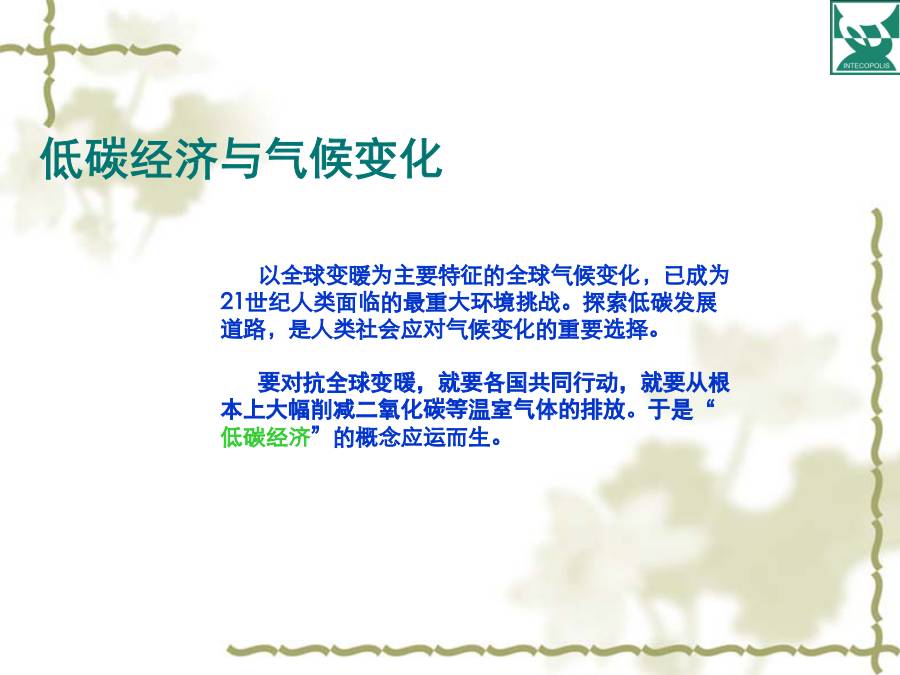 INTECOPOLIS

低碳经济与气候变化

以全球变暖为主要特征的全球气候变化，已成为21世纪人类面临的最重大环境挑战。探索低碳发展道路，是人类社会应对气候变化的重要选择。

要对抗全球变暖，就要各国共同行动，就要从根本上大幅削减二氧化碳等温室气体的排放。于是“低碳经济”的概念应运而生。